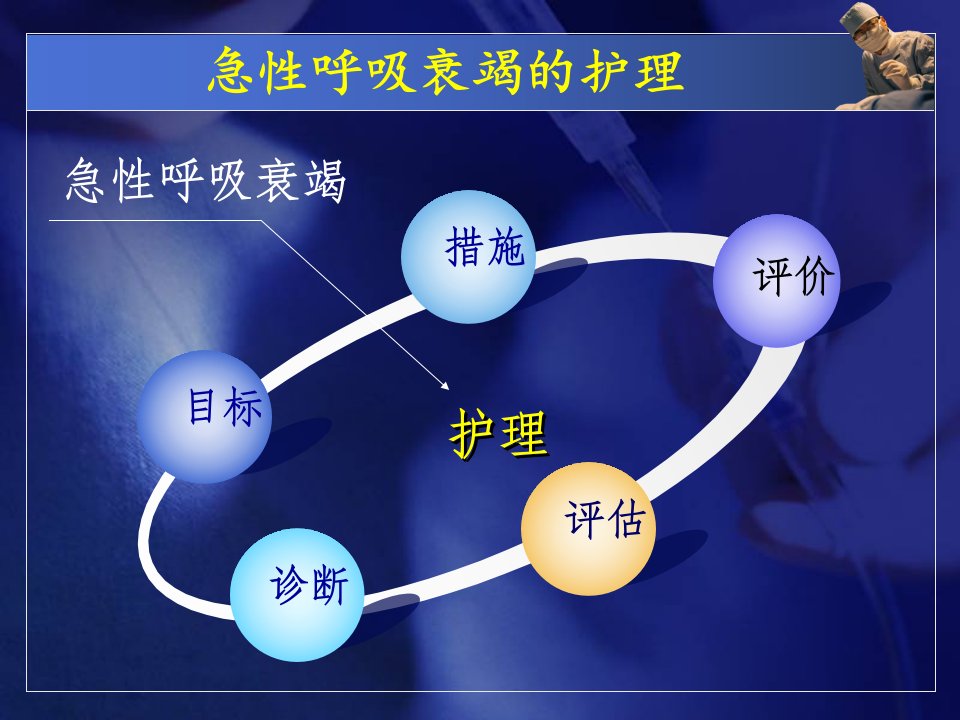 急性呼吸衰竭的护理

急性呼吸衰竭

措施

评价

目标

护理

评估

诊断